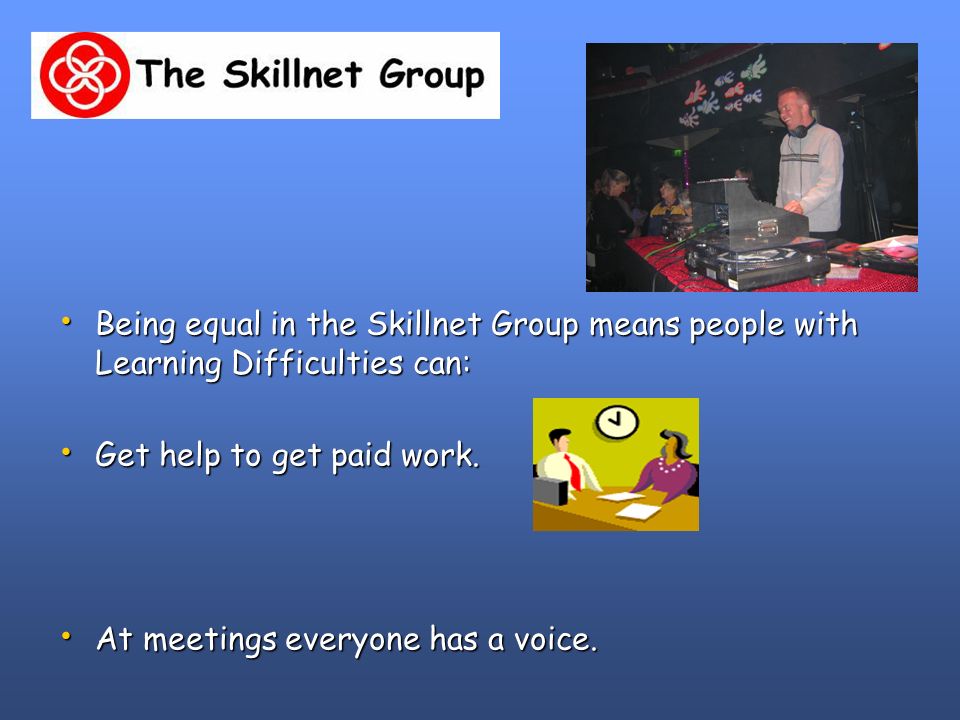 The Skillnet Group

• Being equal in the Skillnet Group means people with Learning Difficulties can:

• Get help to get paid work.

• At meetings everyone has a voice.